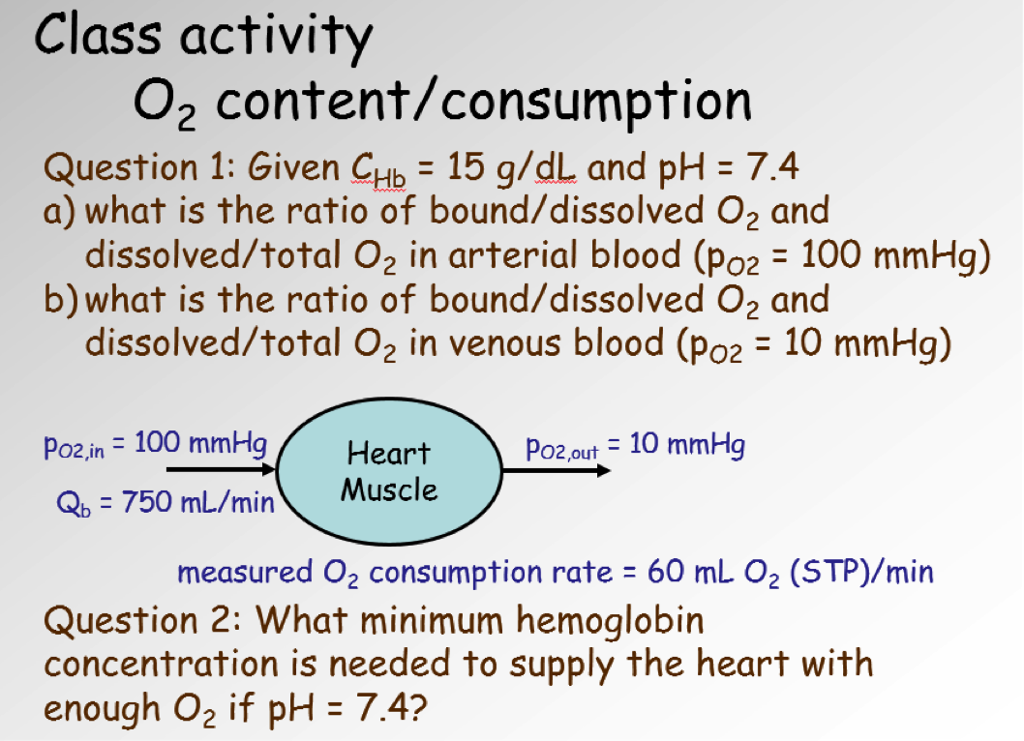 Class activity
$O_2$ content/consumption

Question 1: Given $C_{Hb}$ = 15 g/dL and pH = 7.4
a) what is the ratio of bound/dissolved $O_2$ and dissolved/total $O_2$ in arterial blood ($p_{O2}$ = 100 mmHg)
b) what is the ratio of bound/dissolved $O_2$ and dissolved/total $O_2$ in venous blood ($p_{O2}$ = 10 mmHg)

$p_{O2,in}$ = 100 mmHg
$Q_b$ = 750 mL/min
Heart Muscle
$p_{O2,out}$ = 10 mmHg

measured $O_2$ consumption rate = 60 mL $O_2$ (STP)/min

Question 2: What minimum hemoglobin concentration is needed to supply the heart with enough $O_2$ if pH = 7.4?